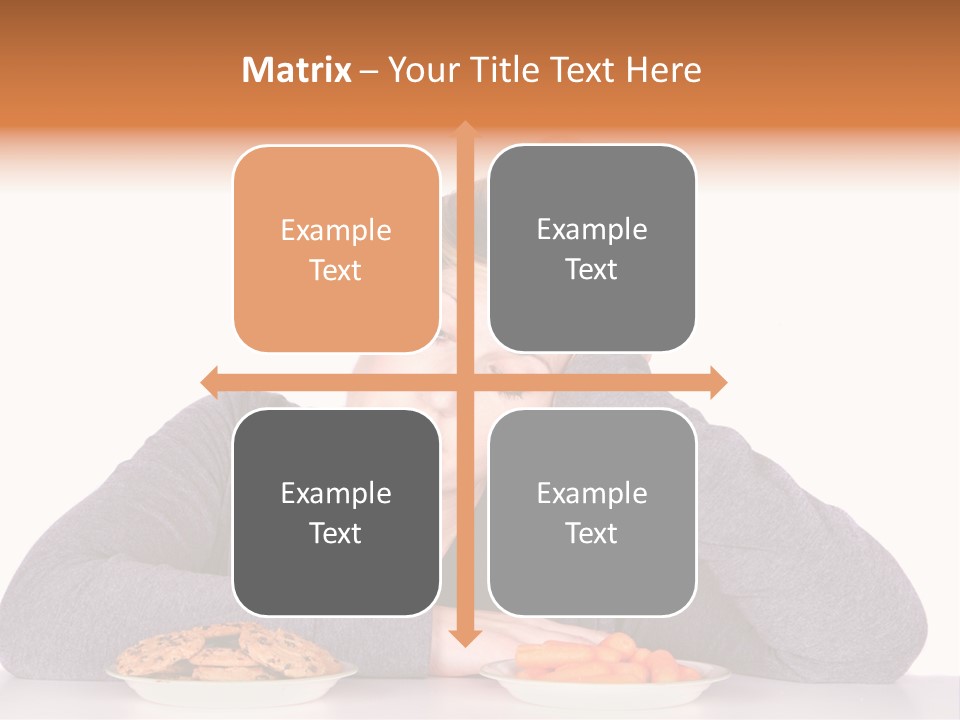 Matrix – Your Title Text Here

Example Text

Example Text

Example Text

Example Text